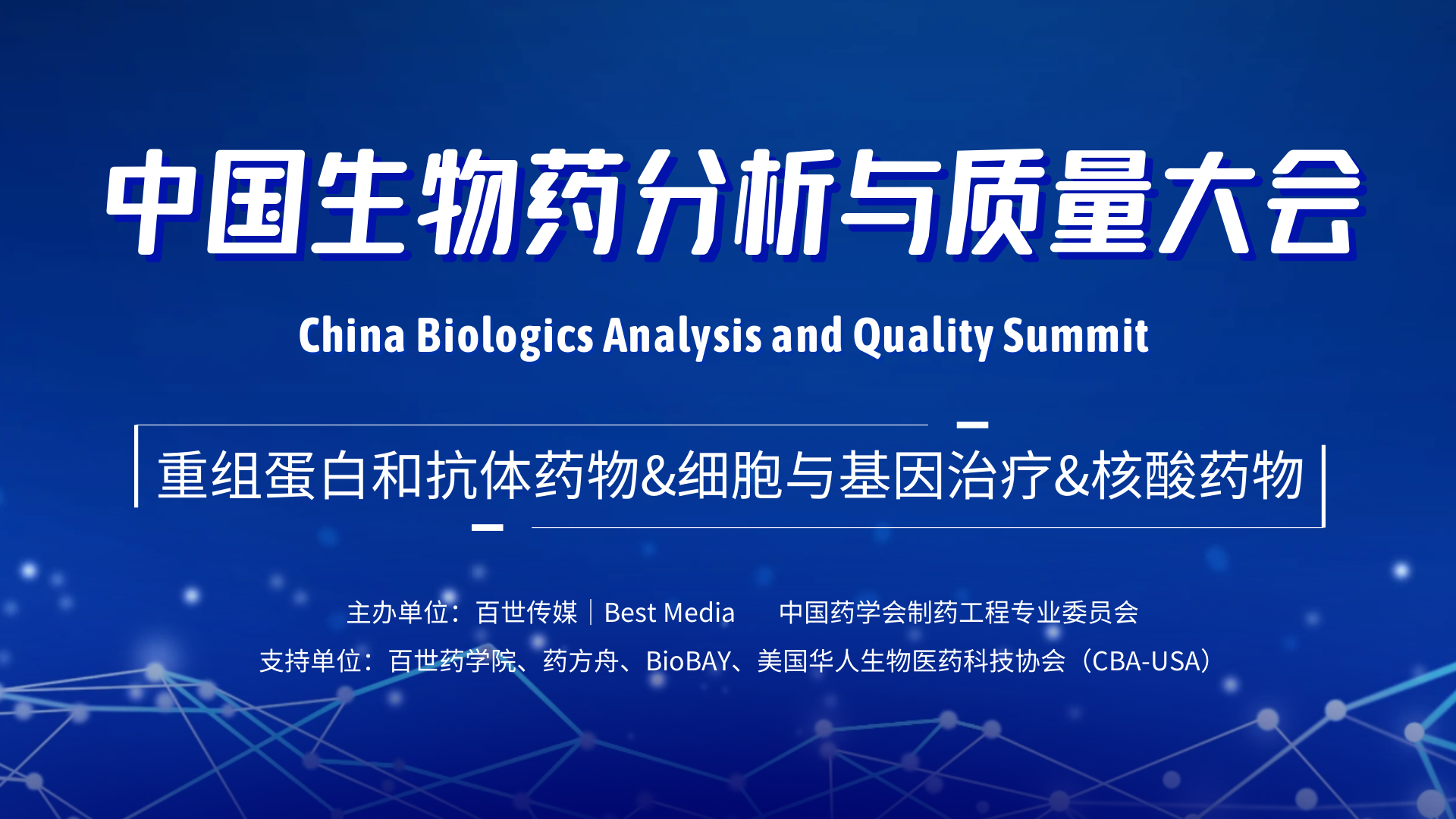 中国生物药分析与质量大会

China Biologics Analysis and Quality Summit

重组蛋白和抗体药物&细胞与基因治疗&核酸药物

主办单位：百世传媒｜Best Media　中国药学会制药工程专业委员会

支持单位：百世药学院、药方舟、BioBAY、美国华人生物医药科技协会（CBA-USA）